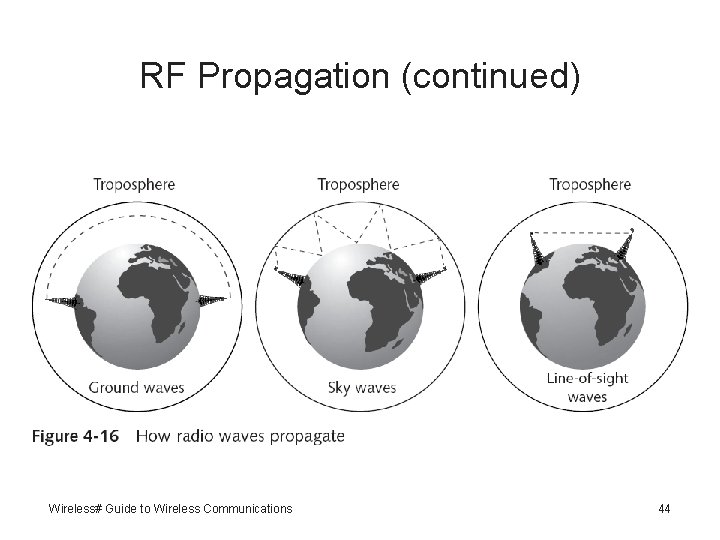 RF Propagation (continued)

Troposphere

Ground waves

Troposphere

Sky waves

Troposphere

Line-of-sight waves

Figure 4-16 How radio waves propagate

Wireless# Guide to Wireless Communications

44